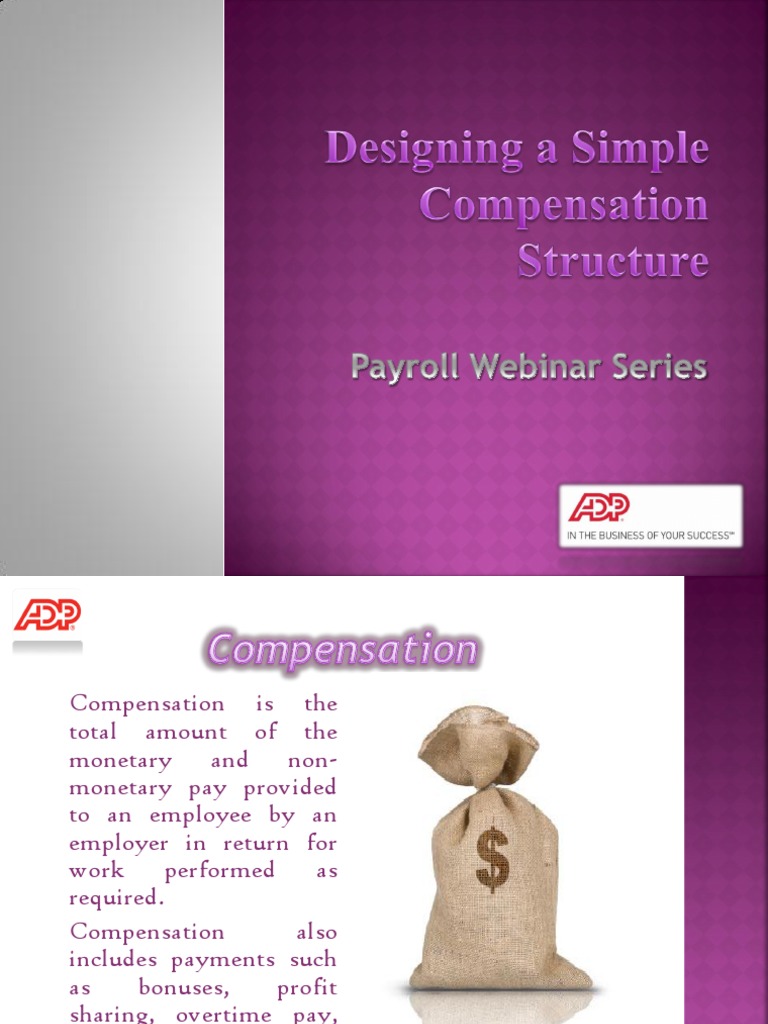 Designing a Simple Compensation Structure

Payroll Webinar Series

ADP
IN THE BUSINESS OF YOUR SUCCESS™

ADP

Compensation

Compensation is the total amount of the monetary and non-monetary pay provided to an employee by an employer in return for work performed as required.

Compensation also includes payments such as bonuses, profit sharing, overtime pay,

$